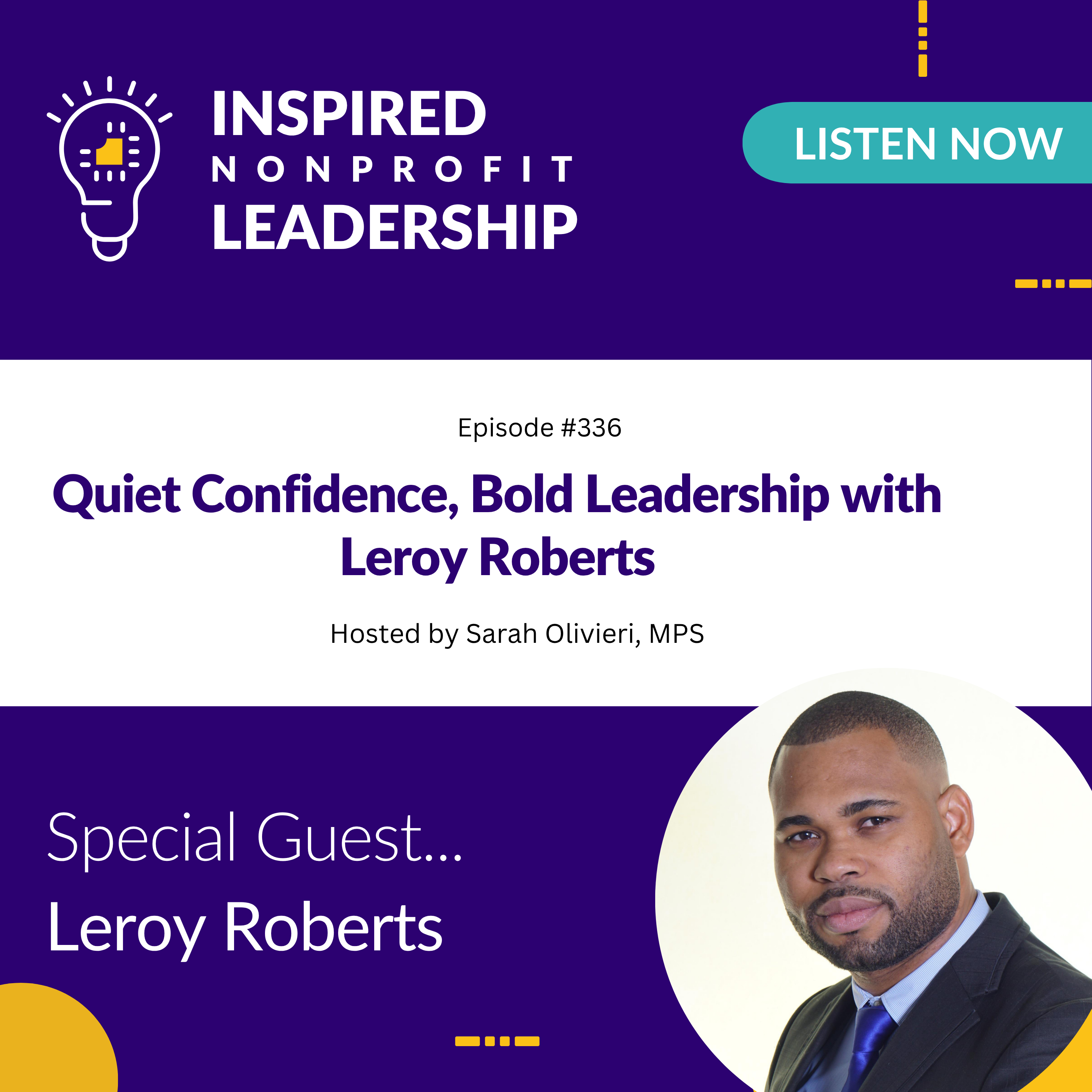 INSPIRED NONPROFIT LEADERSHIP

LISTEN NOW

Episode #336

Quiet Confidence, Bold Leadership with Leroy Roberts

Hosted by Sarah Olivieri, MPS

Special Guest...
Leroy Roberts